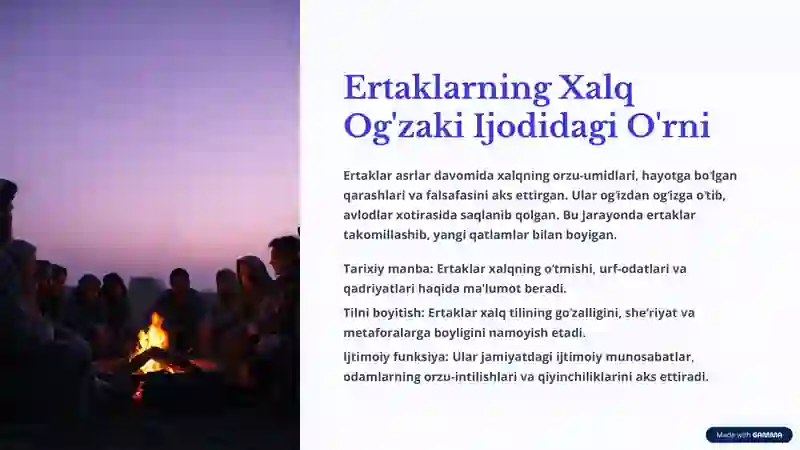 Ertaklarning Xalq Og'zaki Ijodidagi O'rni

Ertaklar asrlar davomida xalqning orzu-umidlari, hayotga bo'lgan qarashlari va falsafasini aks ettirgan. Ular og'izdan og'izga o'tib, avlodlar xotirasida saqlanib qolgan. Bu jarayonda ertaklar takomillashib, yangi qatlamlar bilan boyigan.

Tarixiy manba: Ertaklar xalqning o'tmishi, urf-odatlari va qadriyatlari haqida ma'lumot beradi.

Tilni boyitish: Ertaklar xalq tilining go'zalligini, she'riyat va metaforalarga boyligini namoyish etadi.

Ijtimoiy funksiya: Ular jamiyatdagi ijtimoiy munosabatlar, odamlarning orzu-intilishlari va qiyinchiliklarini aks ettiradi.

Made with GAMMA